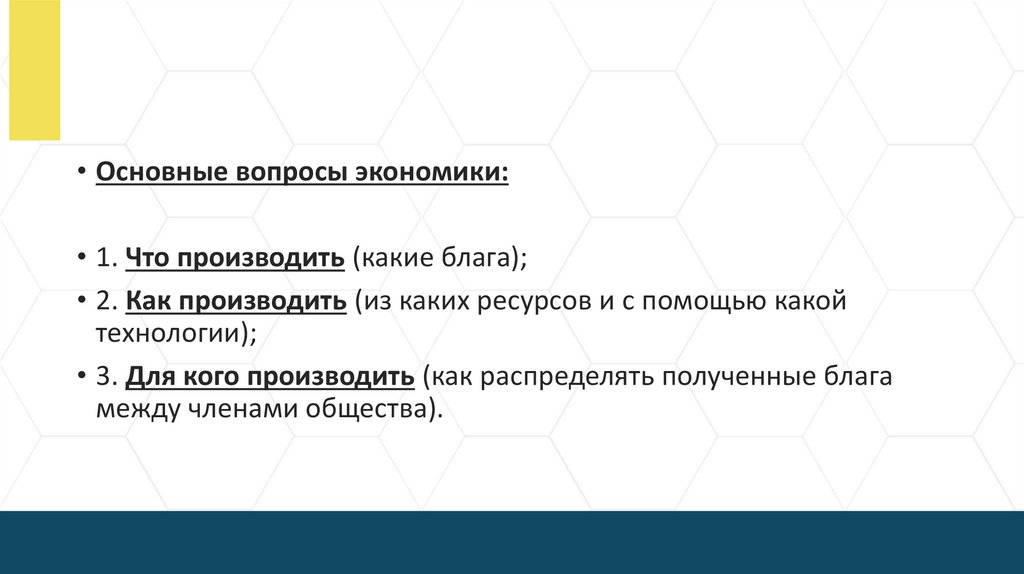 • Основные вопросы экономики:

• 1. Что производить (какие блага);

• 2. Как производить (из каких ресурсов и с помощью какой технологии);

• 3. Для кого производить (как распределять полученные блага между членами общества).